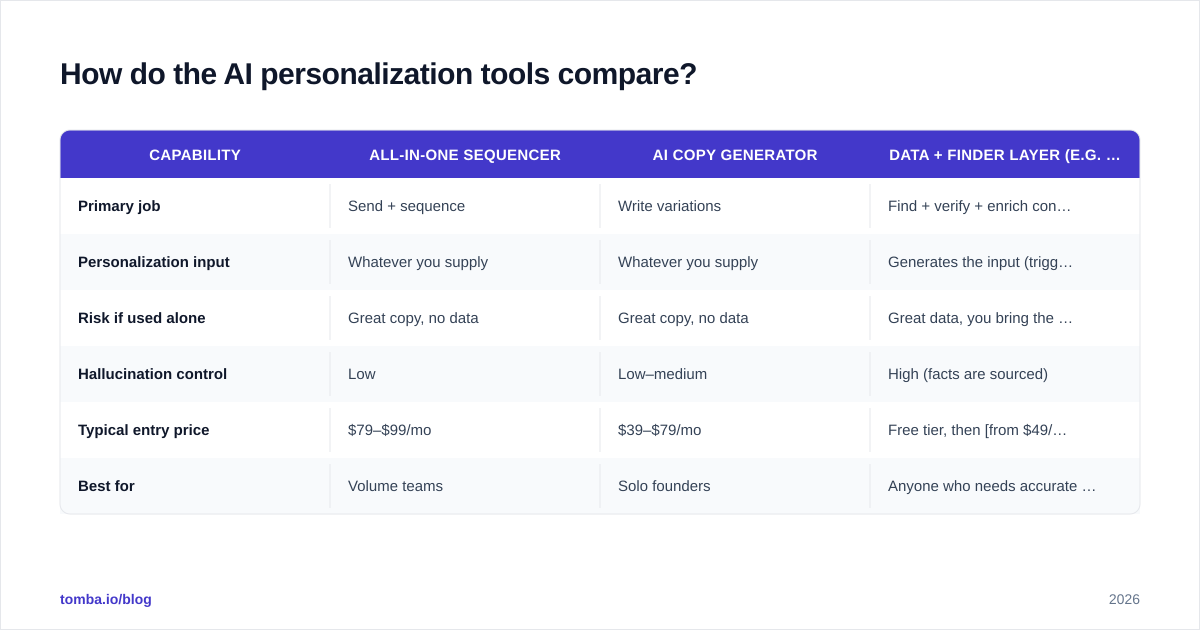 How do the AI personalization tools compare?

| CAPABILITY | ALL-IN-ONE SEQUENCER | AI COPY GENERATOR | DATA + FINDER LAYER (E.G. … |
|---|---|---|---|
| Primary job | Send + sequence | Write variations | Find + verify + enrich con… |
| Personalization input | Whatever you supply | Whatever you supply | Generates the input (trigg… |
| Risk if used alone | Great copy, no data | Great copy, no data | Great data, you bring the … |
| Hallucination control | Low | Low–medium | High (facts are sourced) |
| Typical entry price | \$79–\$99/mo | \$39–\$79/mo | Free tier, then [from \$49/… |
| Best for | Volume teams | Solo founders | Anyone who needs accurate … |

tomba.io/blog

2026